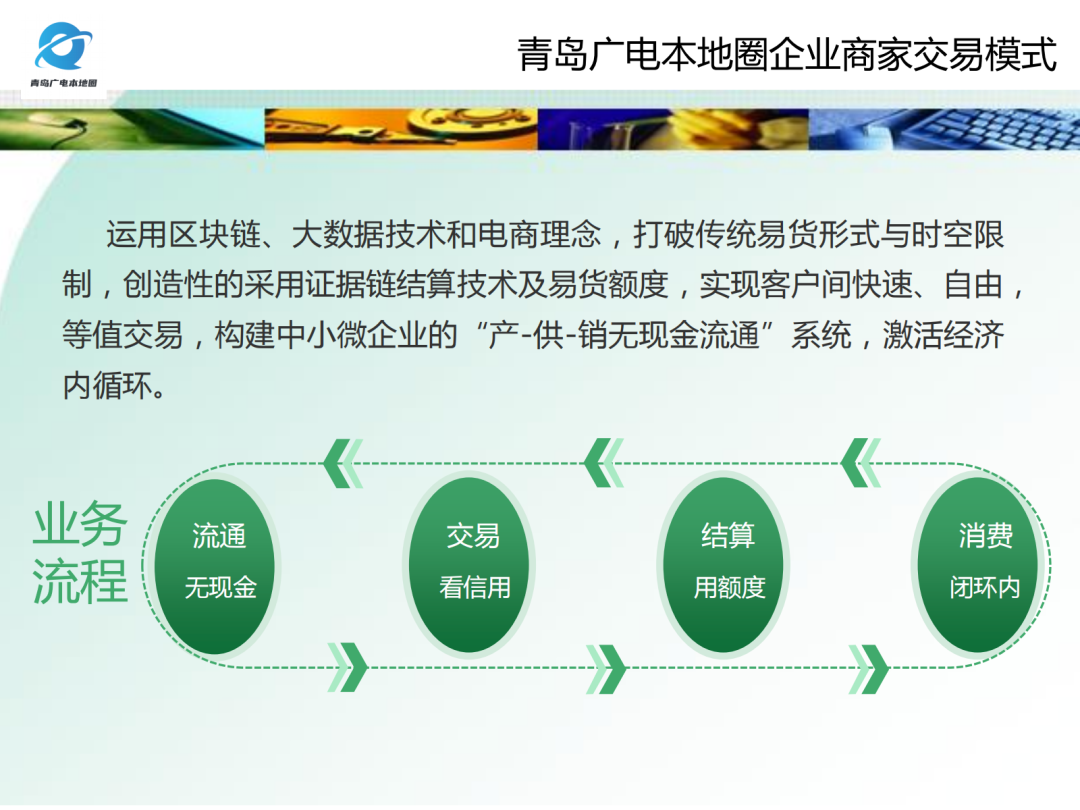 青岛广电本地圈

青岛广电本地圈企业商家交易模式

运用区块链、大数据技术和电商理念，打破传统易货形式与时空限制，创造性的采用证据链结算技术及易货额度，实现客户间快速、自由，等值交易，构建中小微企业的“产-供-销无现金流通”系统，激活经济内循环。

业务流程

流通
无现金

交易
看信用

结算
用额度

消费
闭环内